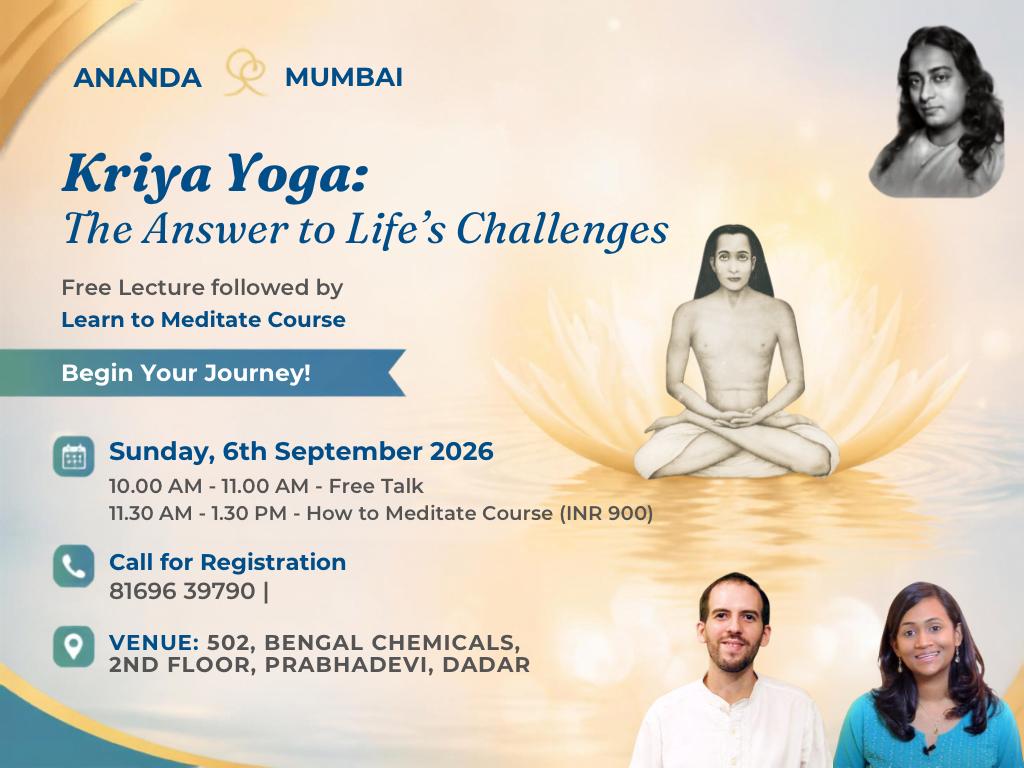 ANANDA MUMBAI

Kriya Yoga:
The Answer to Life's Challenges

Free Lecture followed by
Learn to Meditate Course

Begin Your Journey!

Sunday, 6th September 2026
10.00 AM - 11.00 AM - Free Talk
11.30 AM - 1.30 PM - How to Meditate Course (INR 900)

Call for Registration
81696 39790 |

VENUE: 502, BENGAL CHEMICALS,
2ND FLOOR, PRABHADEVI, DADAR